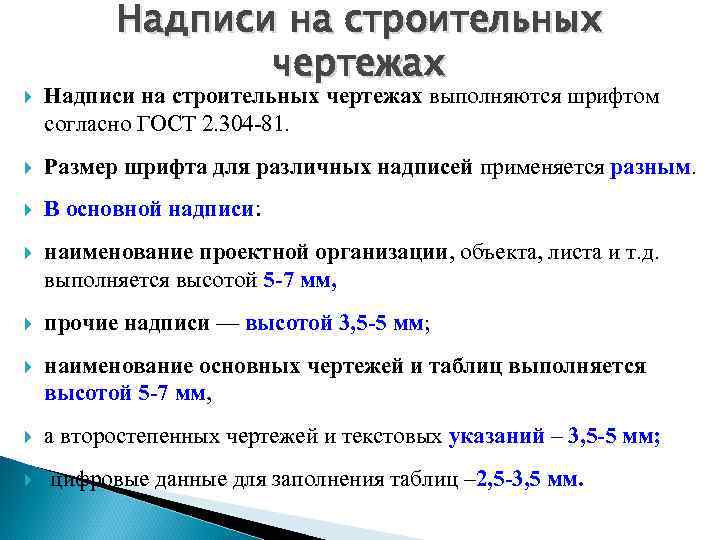 Надписи на строительных чертежах

Надписи на строительных чертежах выполняются шрифтом согласно ГОСТ 2.304-81.

Размер шрифта для различных надписей применяется разным.

В основной надписи:

наименование проектной организации, объекта, листа и т.д. выполняется высотой 5-7 мм,

прочие надписи — высотой 3,5-5 мм;

наименование основных чертежей и таблиц выполняется высотой 5-7 мм,

а второстепенных чертежей и текстовых указаний – 3,5-5 мм;

цифровые данные для заполнения таблиц –2,5-3,5 мм.